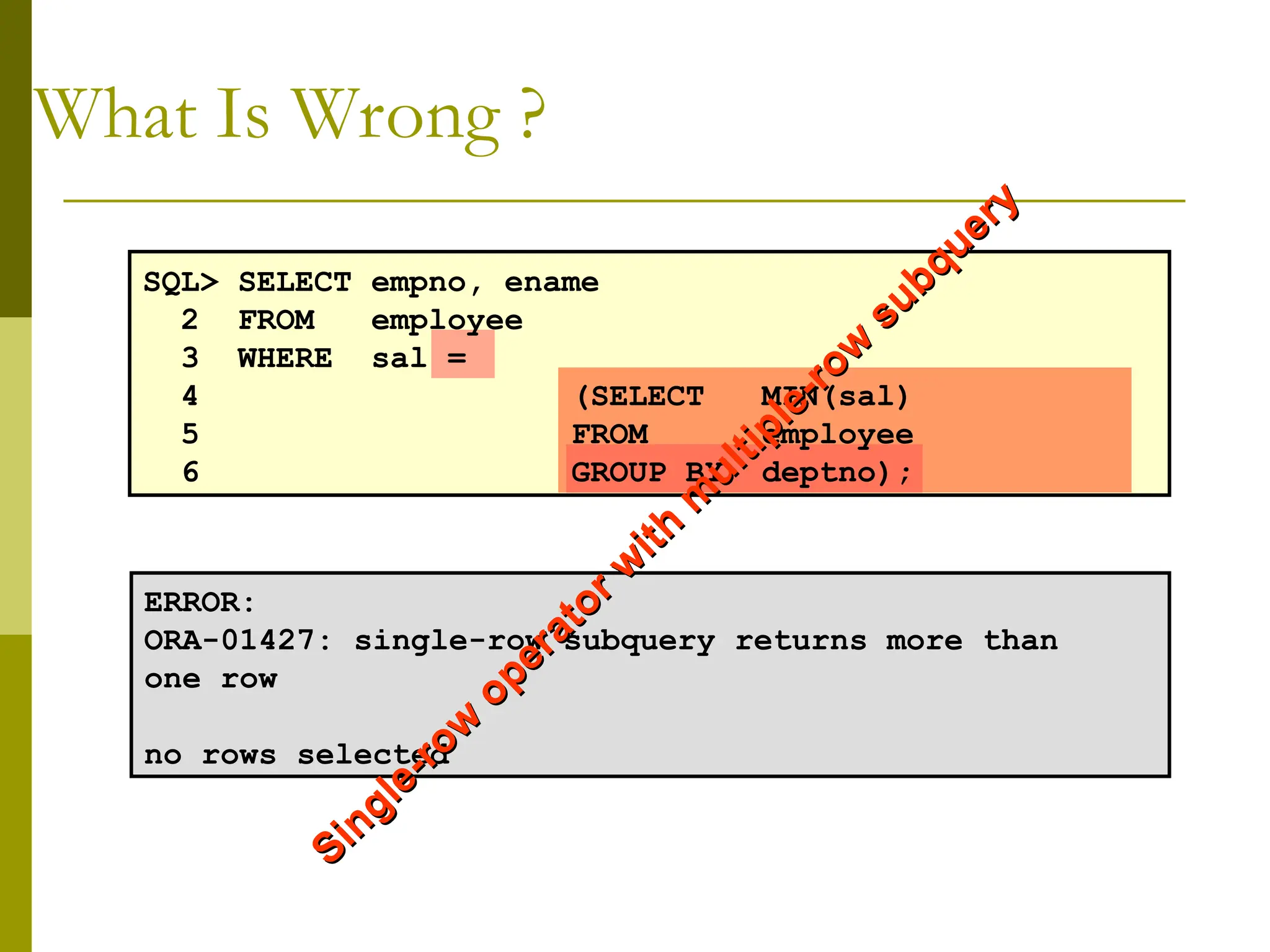 What Is Wrong ?

SQL> SELECT empno, ename
  2  FROM   employee
  3  WHERE  sal =
  4                    (SELECT   MIN(sal)
  5                    FROM     employee
  6                    GROUP BY deptno);

ERROR:
ORA-01427: single-row subquery returns more than one row

no rows selected

Single-row operator with multiple-row subquery